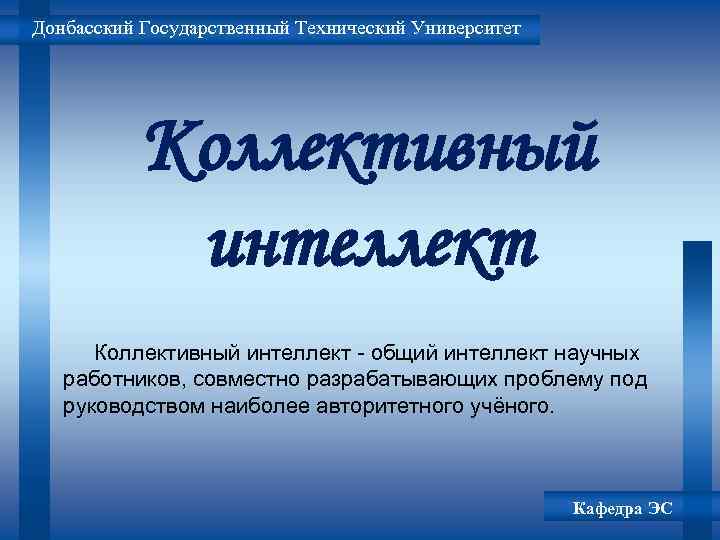 Донбасский Государственный Технический Университет

Коллективный интеллект

Коллективный интеллект - общий интеллект научных работников, совместно разрабатывающих проблему под руководством наиболее авторитетного учёного.

Кафедра ЭС